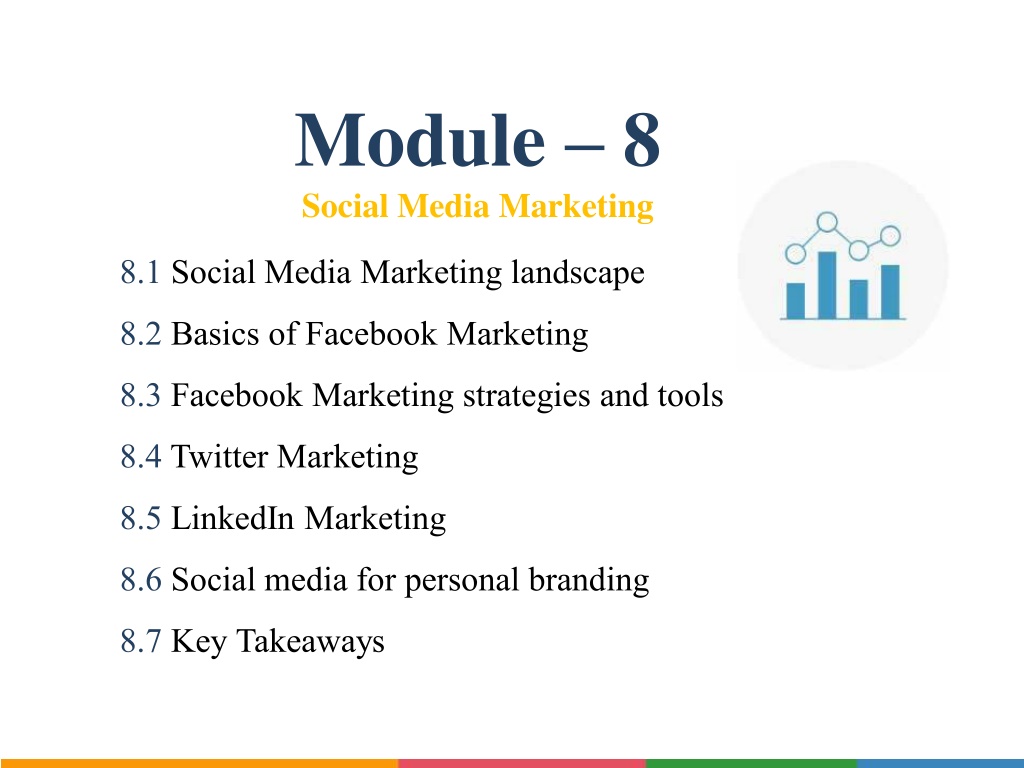 Module – 8

Social Media Marketing

8.1 Social Media Marketing landscape

8.2 Basics of Facebook Marketing

8.3 Facebook Marketing strategies and tools

8.4 Twitter Marketing

8.5 LinkedIn Marketing

8.6 Social media for personal branding

8.7 Key Takeaways